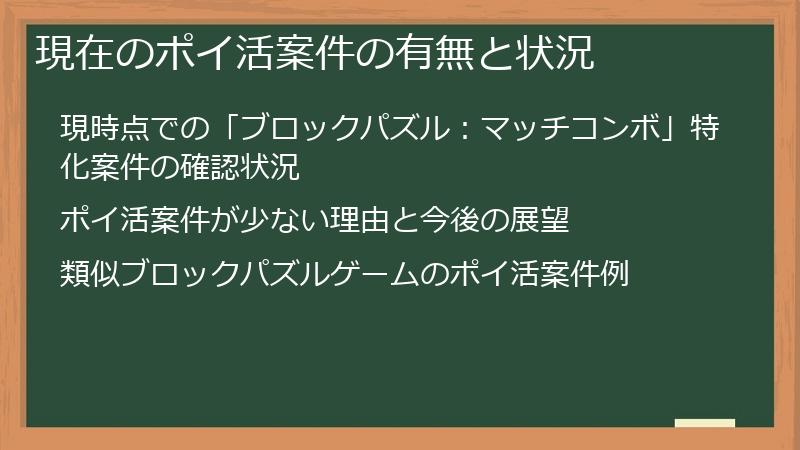 現在のポイ活案件の有無と状況

現時点での「ブロックパズル：マッチコンボ」特化案件の確認状況

ポイ活案件が少ない理由と今後の展望

類似ブロックパズルゲームのポイ活案件例